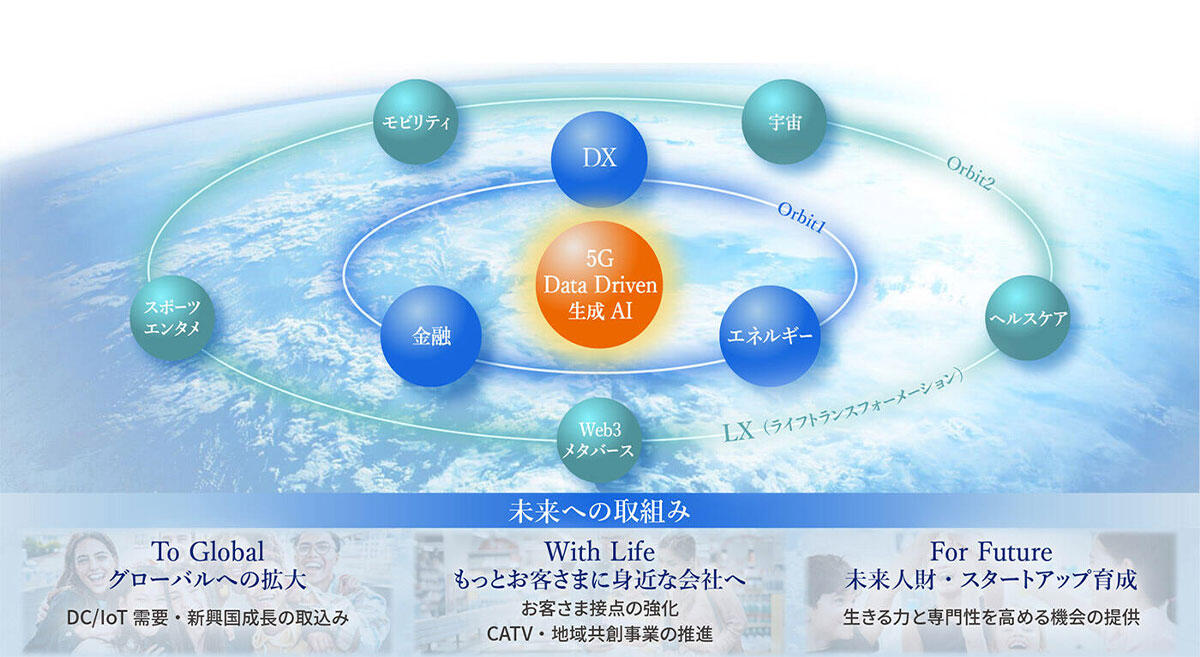 モビリティ

宇宙

DX

Orbit2

Orbit1

5G
Data Driven
生成 AI

スポーツ
エンタメ

金融

エネルギー

ヘルスケア

Web3
メタバース

LX（ライフトランスフォーメーション）

未来への取組み

To Global
グローバルへの拡大
DC/IoT 需要・新興国成長の取込み

With Life
もっとお客さまに身近な会社へ
お客さま接点の強化
CATV・地域共創事業の推進

For Future
未来人財・スタートアップ育成
生きる力と専門性を高める機会の提供